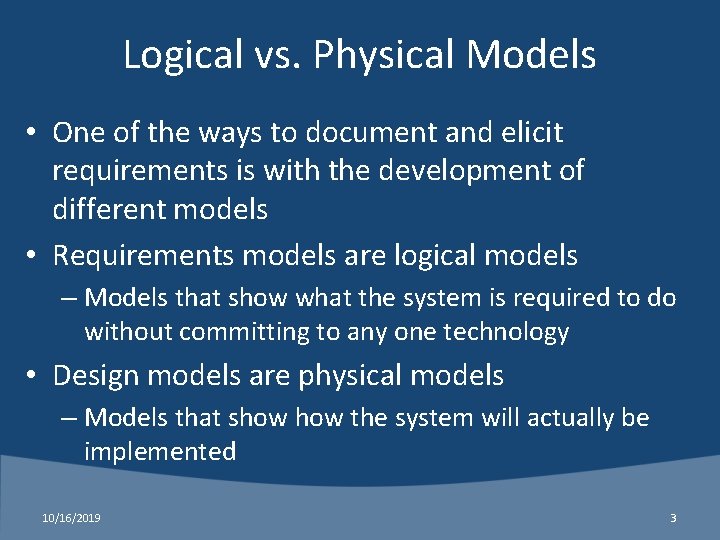 Logical vs. Physical Models

• One of the ways to document and elicit requirements is with the development of different models

• Requirements models are logical models
– Models that show what the system is required to do without committing to any one technology

• Design models are physical models
– Models that show how the system will actually be implemented

10/16/2019

3